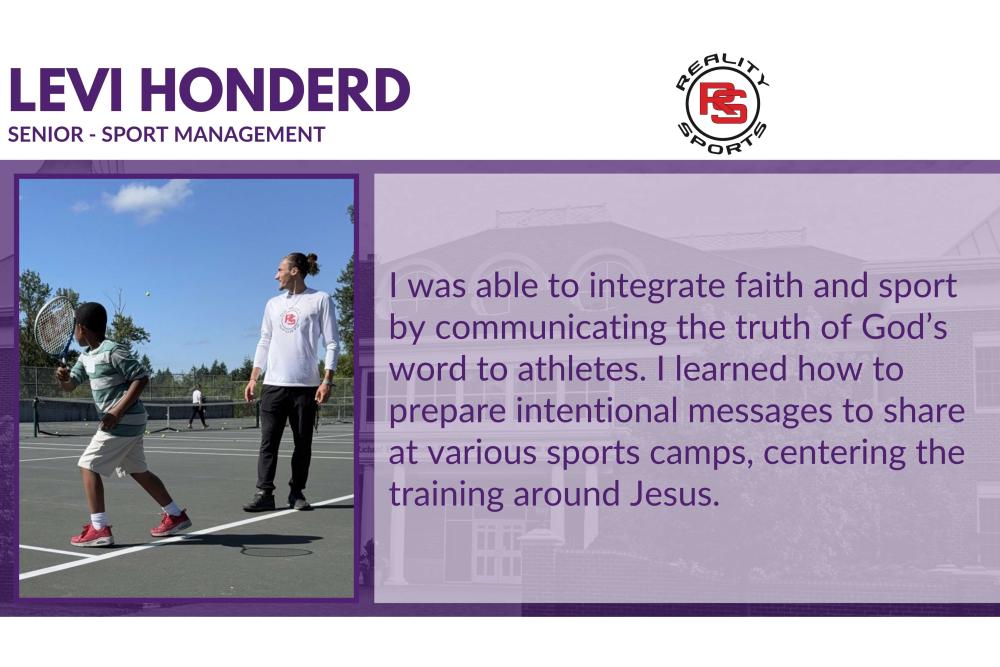 LEVI HONDERD
SENIOR - SPORT MANAGEMENT

REALITY RS SPORTS

I was able to integrate faith and sport by communicating the truth of God's word to athletes. I learned how to prepare intentional messages to share at various sports camps, centering the training around Jesus.